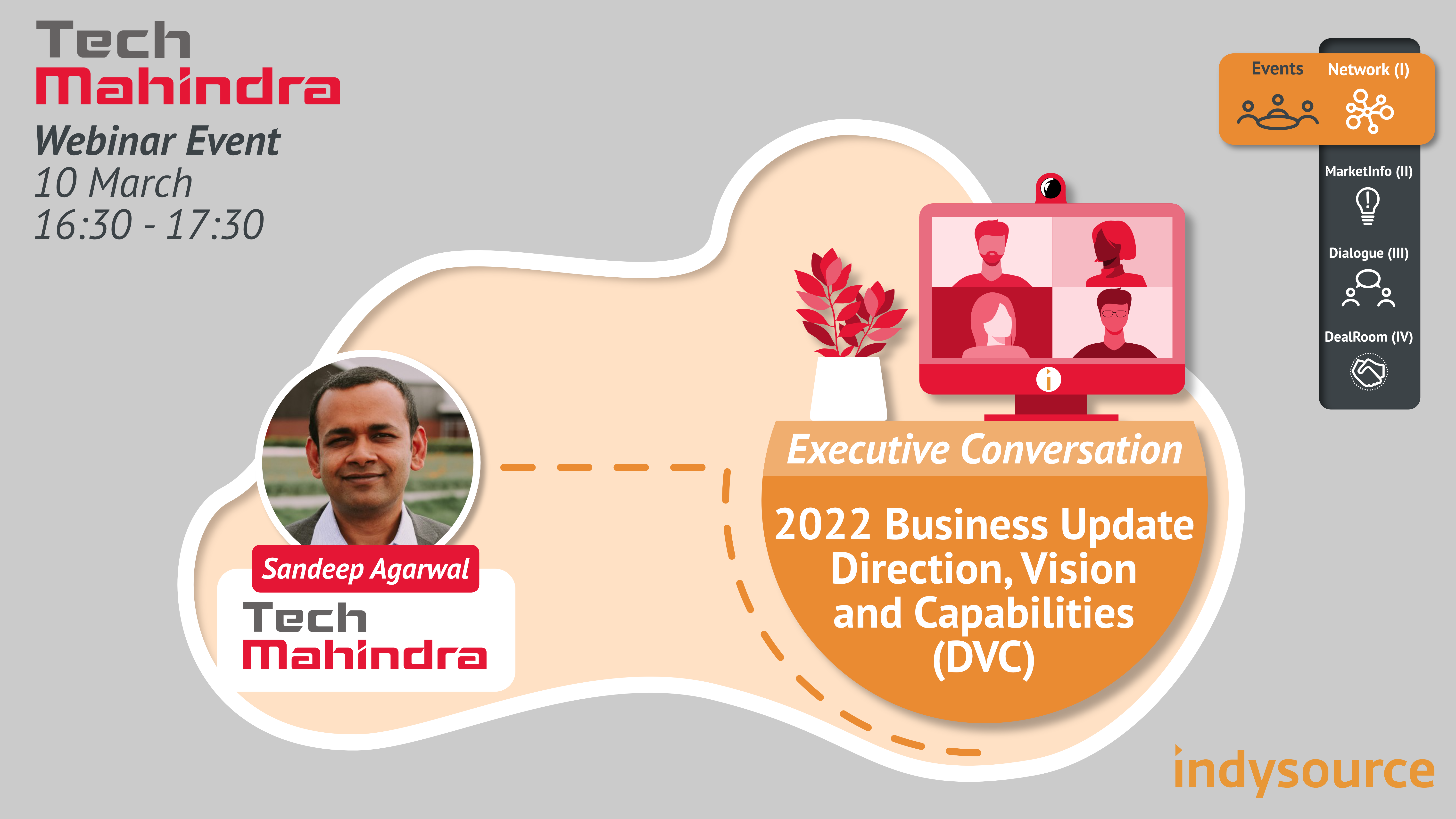 Tech Mahindra
Webinar Event
10 March
16:30 - 17:30

Events
Network (I)
MarketInfo (II)
Dialogue (III)
DealRoom (IV)

Sandeep Agarwal
Tech Mahindra

Executive Conversation

2022 Business Update Direction, Vision and Capabilities (DVC)

indysource